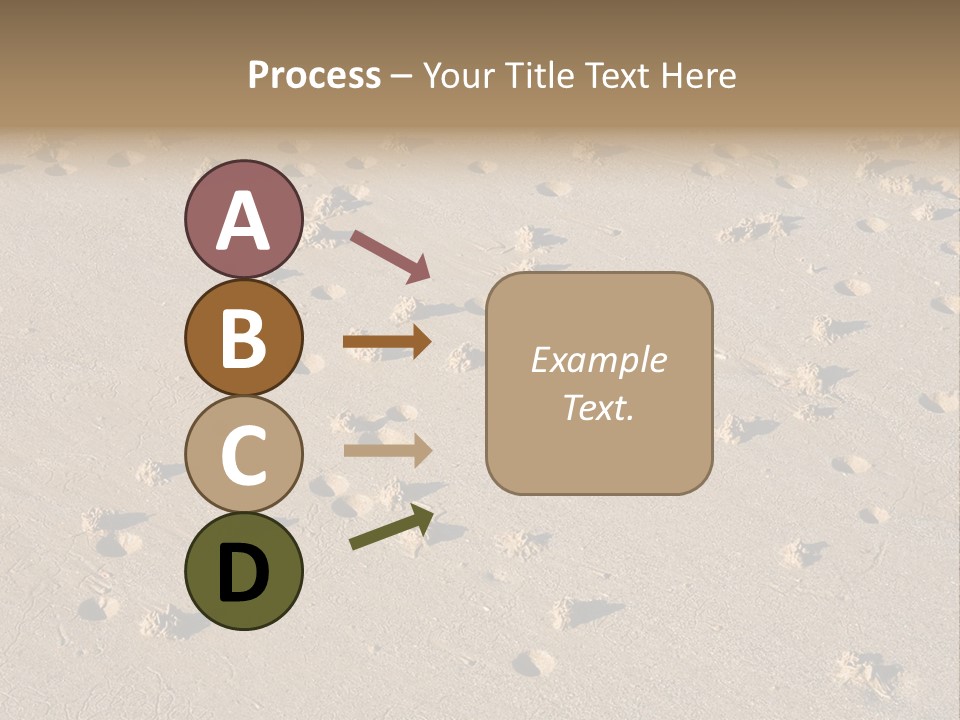 Process – Your Title Text Here

A

B

C

D

Example Text.